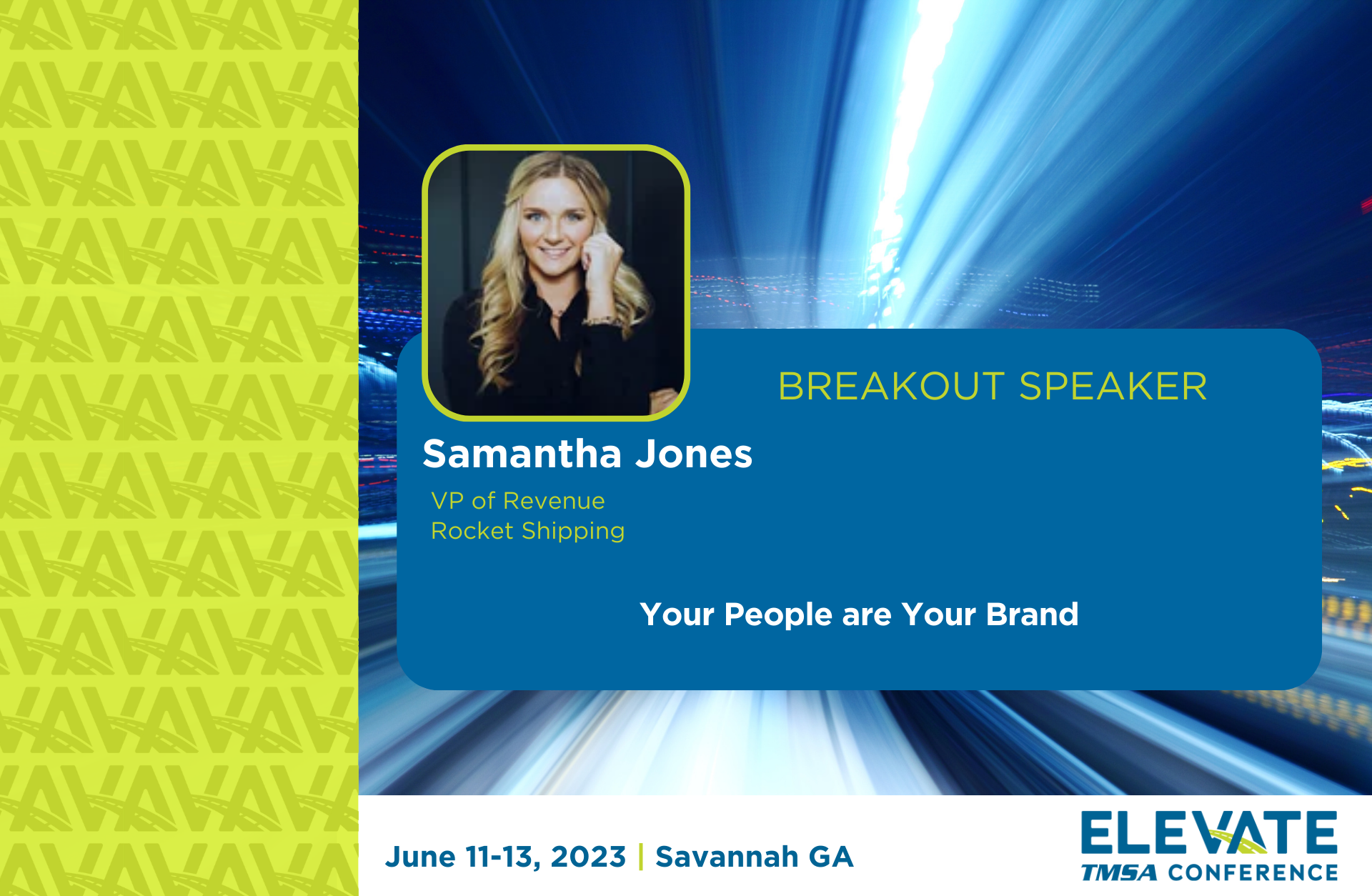 BREAKOUT SPEAKER

Samantha Jones

VP of Revenue
Rocket Shipping

Your People are Your Brand

June 11-13, 2023 | Savannah GA

ELEVATE
TMSA CONFERENCE